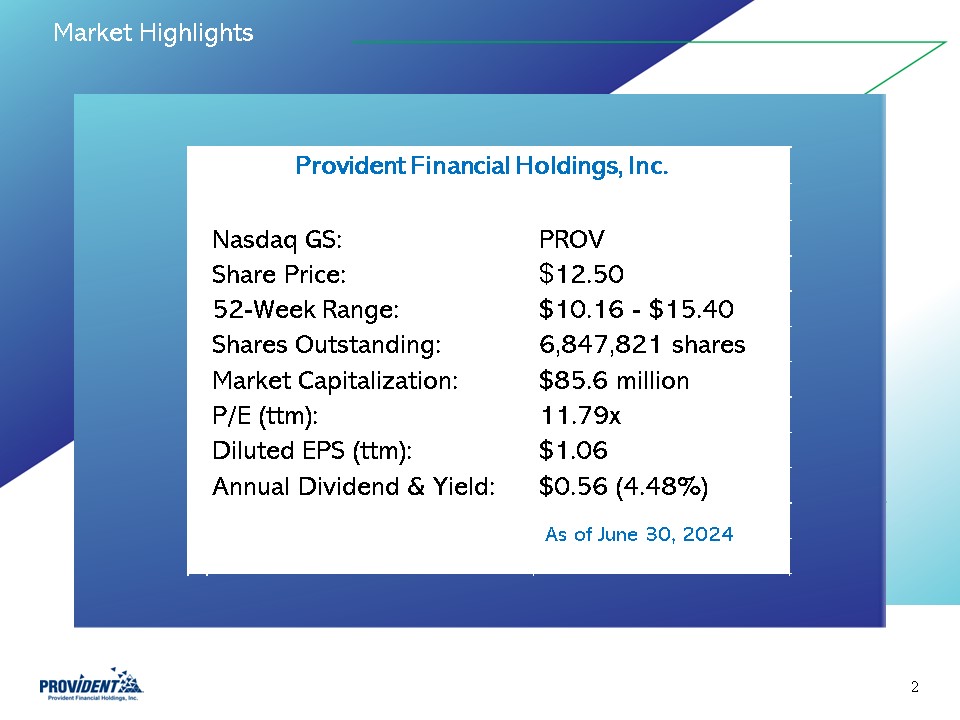 Market Highlights

Provident Financial Holdings, Inc.

| | |
|---|---|
| Nasdaq GS: | PROV |
| Share Price: | \$12.50 |
| 52-Week Range: | \$10.16 - \$15.40 |
| Shares Outstanding: | 6,847,821 shares |
| Market Capitalization: | \$85.6 million |
| P/E (ttm): | 11.79x |
| Diluted EPS (ttm): | \$1.06 |
| Annual Dividend & Yield: | \$0.56 (4.48%) |
| | As of June 30, 2024 |

PROVIDENT Provident Financial Holdings, Inc.

2